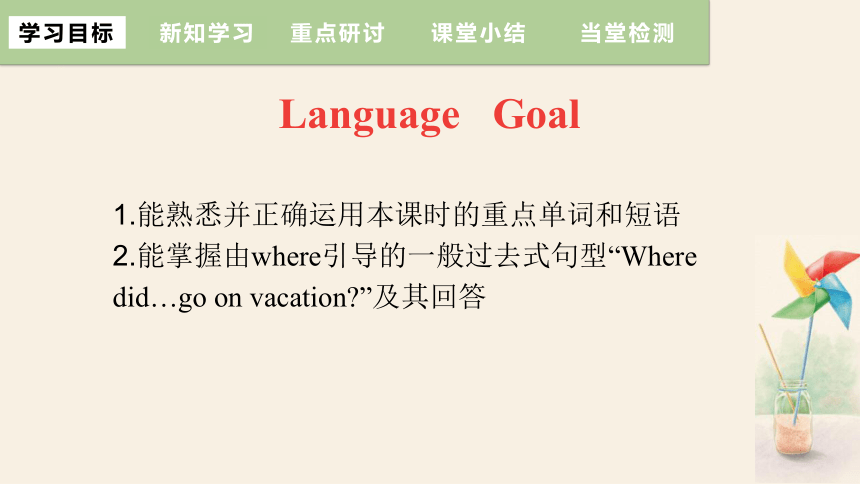 学习目标 新知学习 重点研讨 课堂小结 当堂检测

Language Goal

1.能熟悉并正确运用本课时的重点单词和短语
2.能掌握由where引导的一般过去式句型“Where did…go on vacation?”及其回答